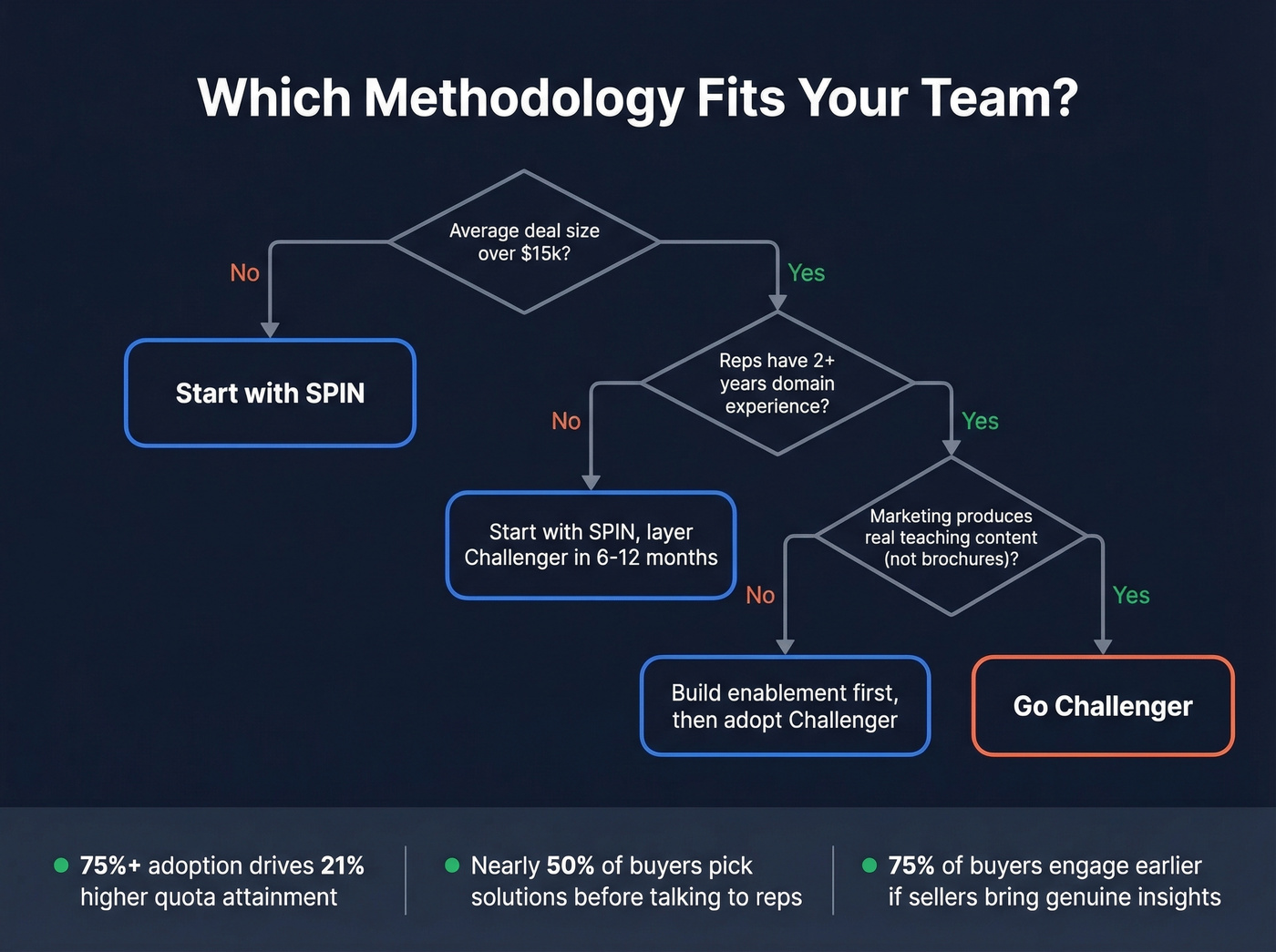 Which Methodology Fits Your Team?

Average deal size over $15k?

No

Yes

Start with SPIN

Reps have 2+ years domain experience?

No

Yes

Start with SPIN, layer Challenger in 6-12 months

Marketing produces real teaching content (not brochures)?

No

Yes

Build enablement first, then adopt Challenger

Go Challenger

75%+ adoption drives 21% higher quota attainment

Nearly 50% of buyers pick solutions before talking to reps

75% of buyers engage earlier if sellers bring genuine insights